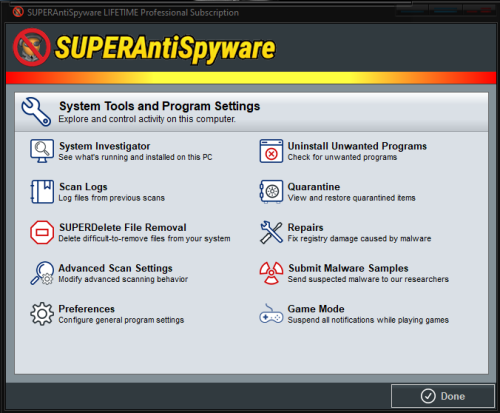 SUPERAntiSpyware LIFETIME Professional Subscription

SUPERAntiSpyware

System Tools and Program Settings
Explore and control activity on this computer.

System Investigator
See what's running and installed on this PC

Scan Logs
Log files from previous scans

SUPERDelete File Removal
Delete difficult-to-remove files from your system

Advanced Scan Settings
Modify advanced scanning behavior

Preferences
Configure general program settings

Uninstall Unwanted Programs
Check for unwanted programs

Quarantine
View and restore quarantined items

Repairs
Fix registry damage caused by malware

Submit Malware Samples
Send suspected malware to our researchers

Game Mode
Suspend all notifications while playing games

Done